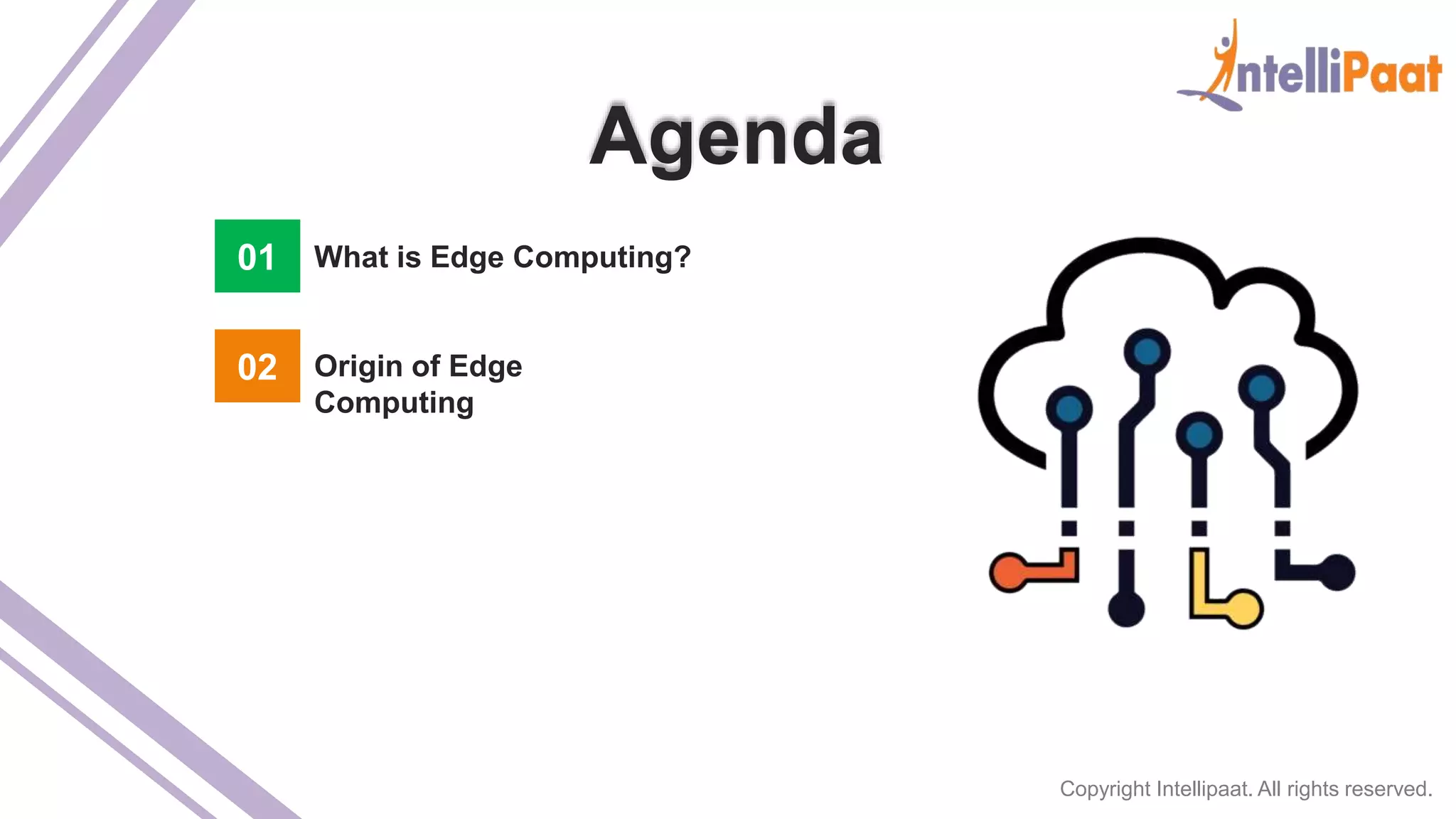 IntelliPaat

Agenda

01 What is Edge Computing?

02 Origin of Edge Computing

Copyright Intellipaat. All rights reserved.